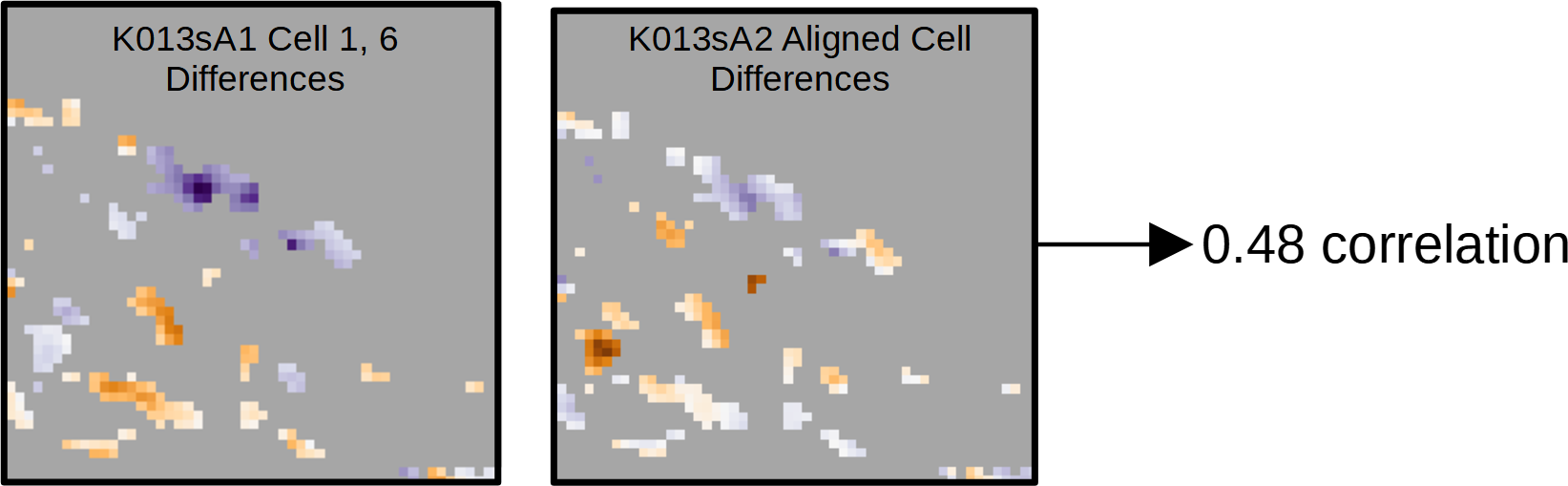 K013sA1 Cell 1, 6 Differences

K013sA2 Aligned Cell Differences

0.48 correlation